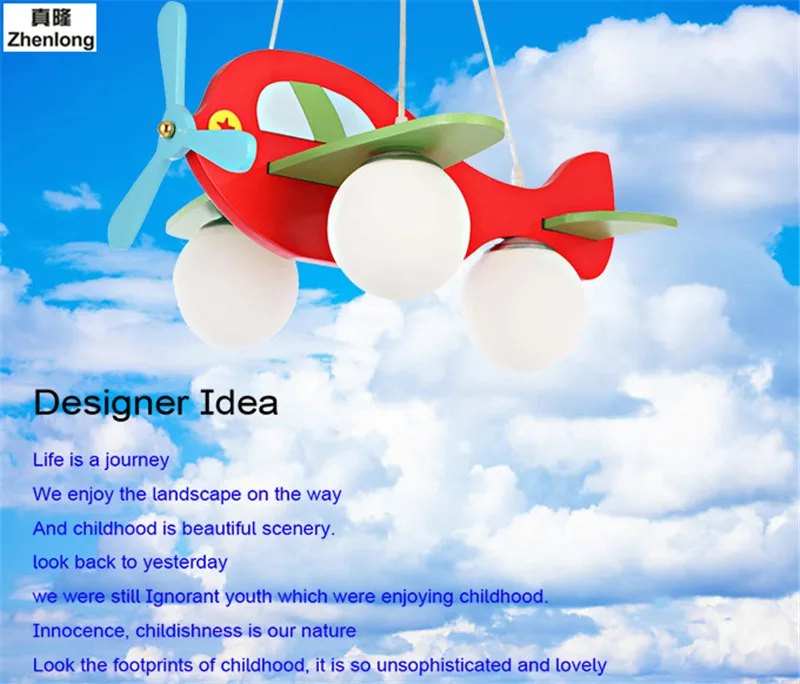 真隆
Zhenlong

Designer Idea

Life is a journey
We enjoy the landscape on the way
And childhood is beautiful scenery.
look back to yesterday
we were still Ignorant youth which were enjoying childhood.
Innocence, childishness is our nature
Look the footprints of childhood, it is so unsophisticated and lovely